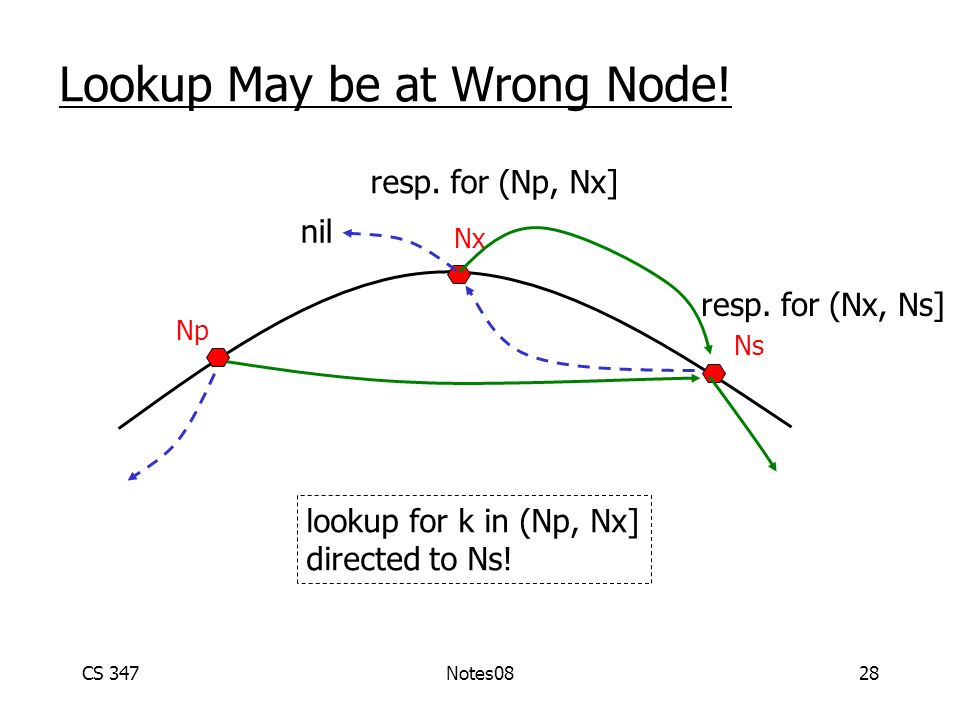 Lookup May be at Wrong Node!

resp. for (Np, Nx]

nil

Nx

resp. for (Nx, Ns]

Np

Ns

lookup for k in (Np, Nx]
directed to Ns!

CS 347

Notes08

28